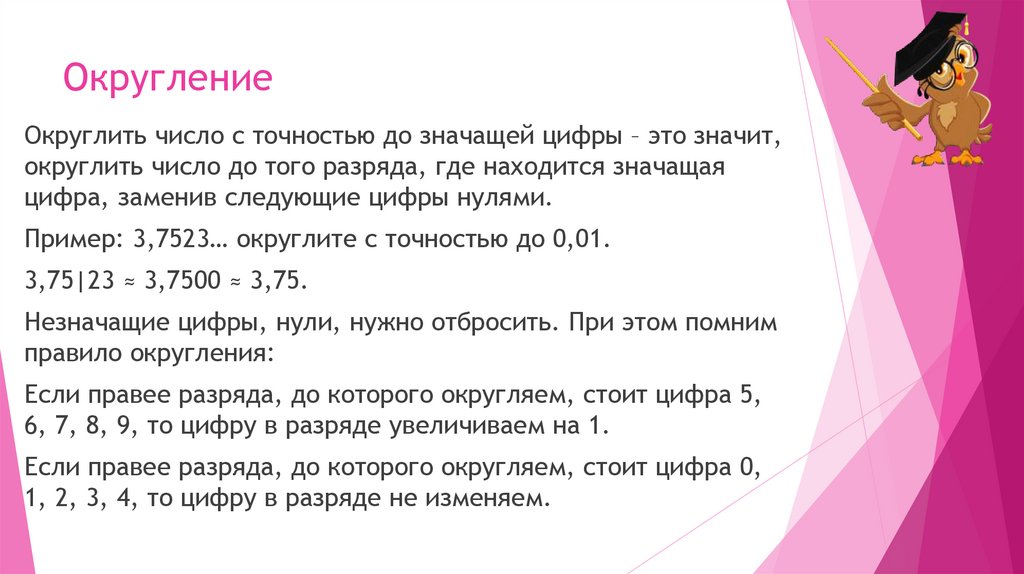 Округление

Округлить число с точностью до значащей цифры – это значит, округлить число до того разряда, где находится значащая цифра, заменив следующие цифры нулями.

Пример: 3,7523… округлите с точностью до 0,01.

3,75|23 ≈ 3,7500 ≈ 3,75.

Незначащие цифры, нули, нужно отбросить. При этом помним правило округления:

Если правее разряда, до которого округляем, стоит цифра 5, 6, 7, 8, 9, то цифру в разряде увеличиваем на 1.

Если правее разряда, до которого округляем, стоит цифра 0, 1, 2, 3, 4, то цифру в разряде не изменяем.